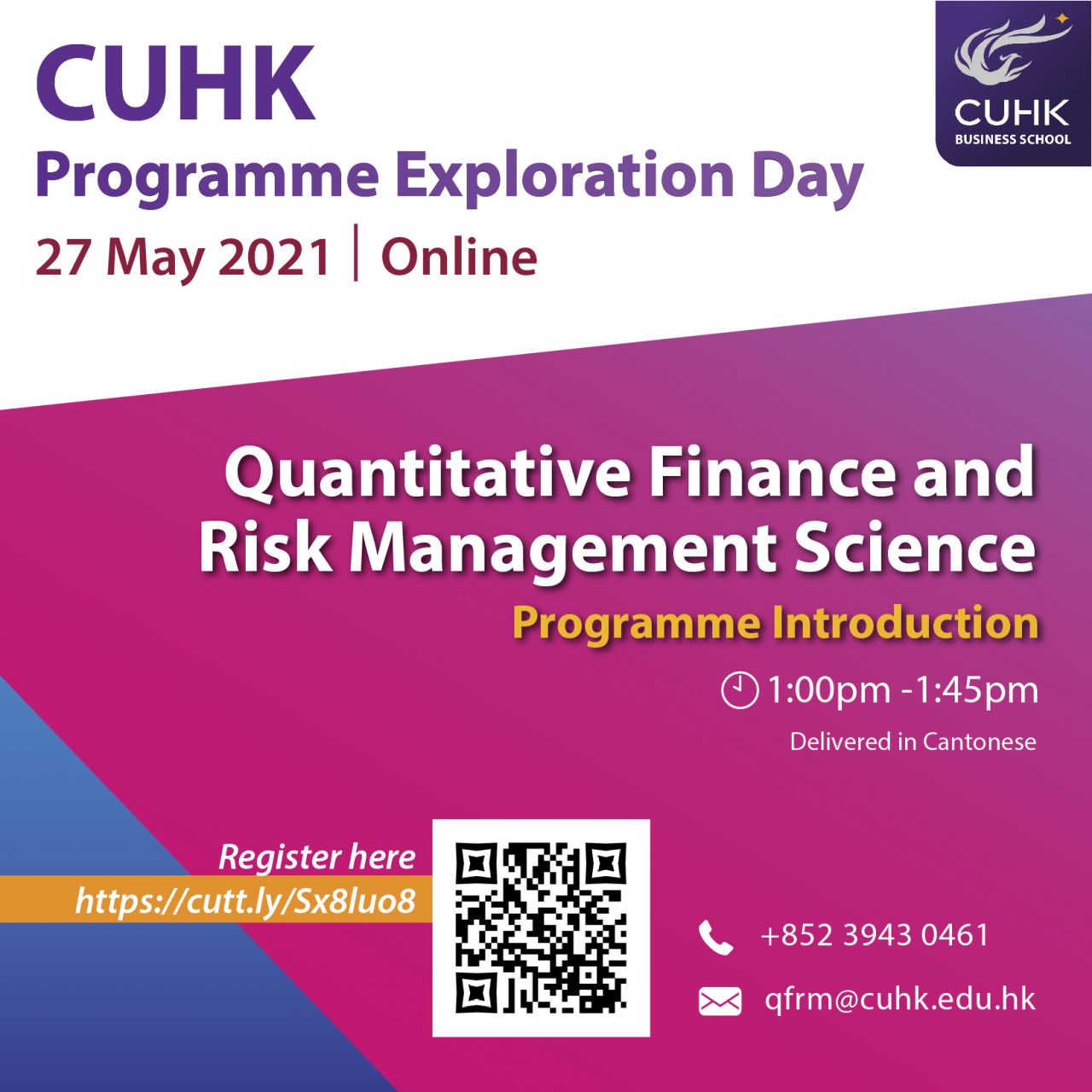 CUHK
Programme Exploration Day
27 May 2021 | Online

CUHK
BUSINESS SCHOOL

Quantitative Finance and Risk Management Science
Programme Introduction
1:00pm -1:45pm
Delivered in Cantonese

Register here
https://cutt.ly/Sx8luo8

+852 3943 0461
qfrm@cuhk.edu.hk